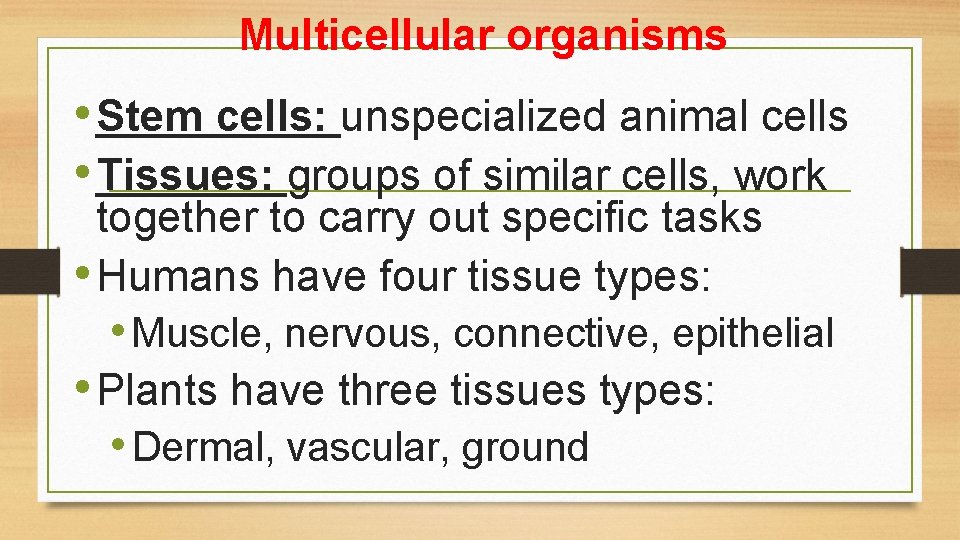 Multicellular organisms

• Stem cells: unspecialized animal cells
• Tissues: groups of similar cells, work together to carry out specific tasks
• Humans have four tissue types:
  • Muscle, nervous, connective, epithelial
• Plants have three tissues types:
  • Dermal, vascular, ground